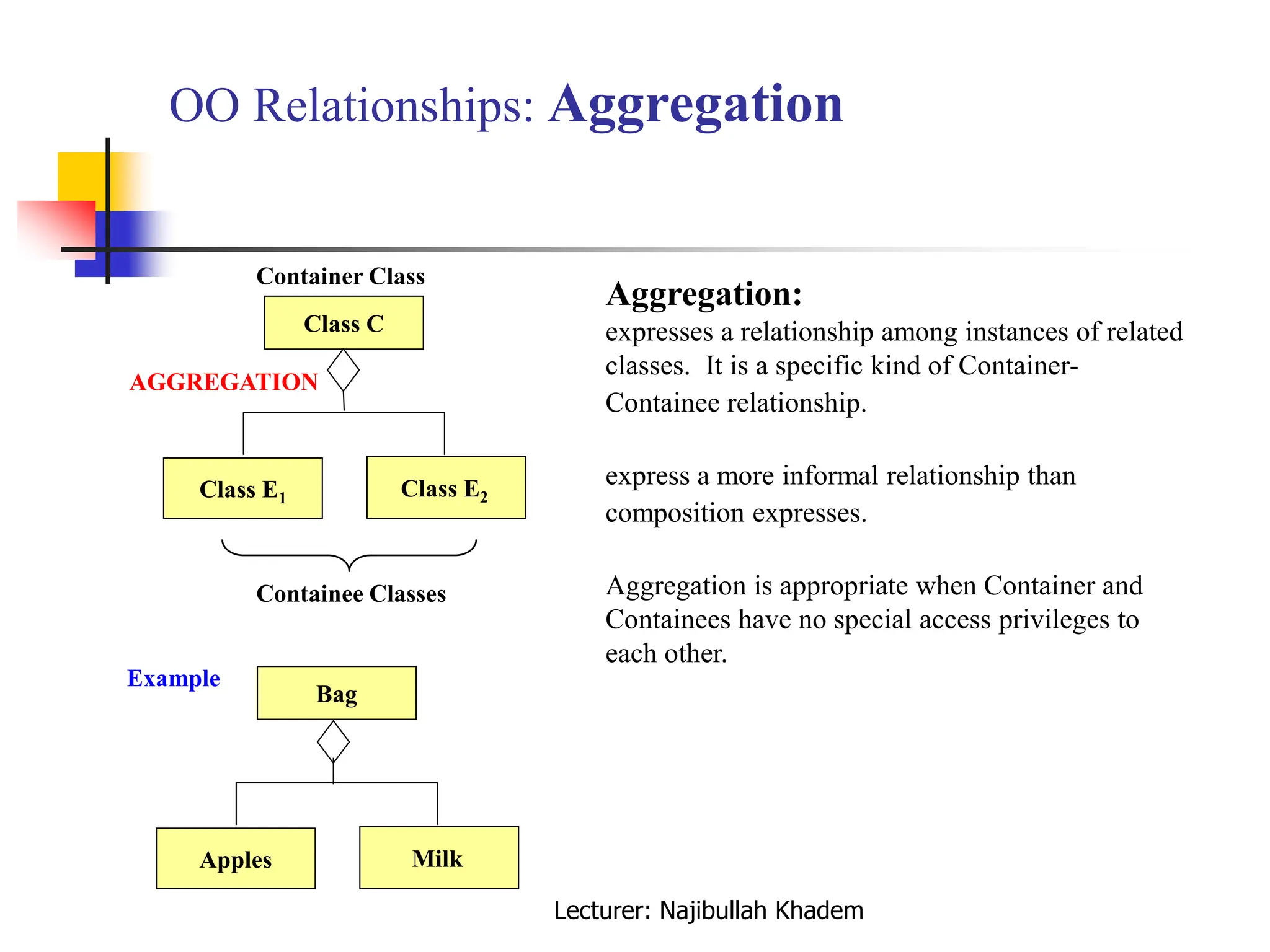 OO Relationships: Aggregation

Container Class

Class C

AGGREGATION

Class $E_1$

Class $E_2$

Containee Classes

Example

Bag

Apples

Milk

Aggregation:
expresses a relationship among instances of related classes. It is a specific kind of Container-Containee relationship.

express a more informal relationship than composition expresses.

Aggregation is appropriate when Container and Containees have no special access privileges to each other.

Lecturer: Najibullah Khadem